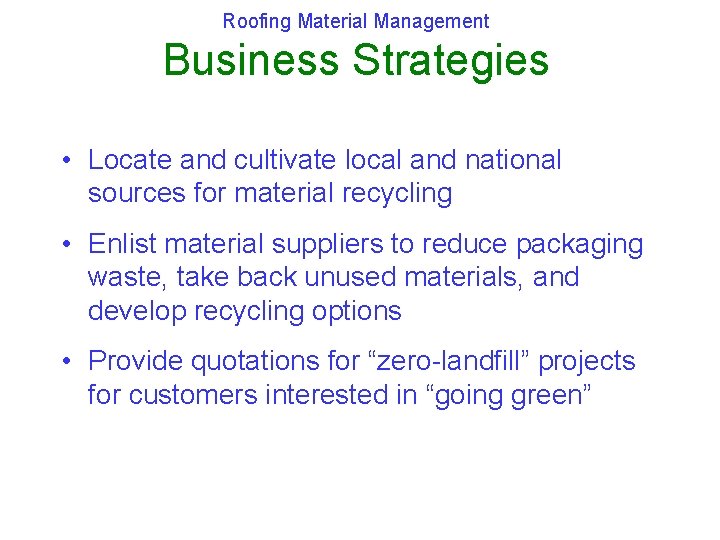 Roofing Material Management

Business Strategies

• Locate and cultivate local and national sources for material recycling

• Enlist material suppliers to reduce packaging waste, take back unused materials, and develop recycling options

• Provide quotations for “zero-landfill” projects for customers interested in “going green”